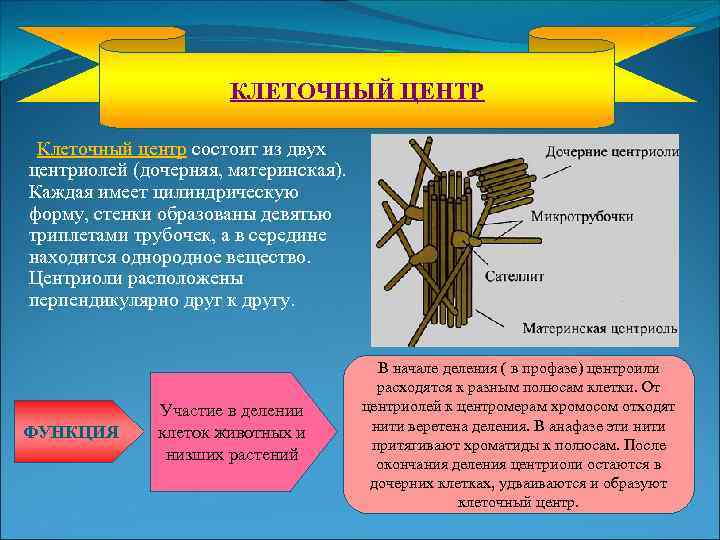 КЛЕТОЧНЫЙ ЦЕНТР

Клеточный центр состоит из двух центриолей (дочерняя, материнская). Каждая имеет цилиндрическую форму, стенки образованы девятью триплетами трубочек, а в середине находится однородное вещество. Центриоли расположены перпендикулярно друг к другу.

Дочерние центриоли
Микротрубочки
Сателлит
Материнская центриоль

ФУНКЦИЯ

Участие в делении клеток животных и низших растений

В начале деления ( в профазе) центроили расходятся к разным полюсам клетки. От центриолей к центромерам хромосом отходят нити веретена деления. В анафазе эти нити притягивают хроматиды к полюсам. После окончания деления центриоли остаются в дочерних клетках, удваиваются и образуют клеточный центр.